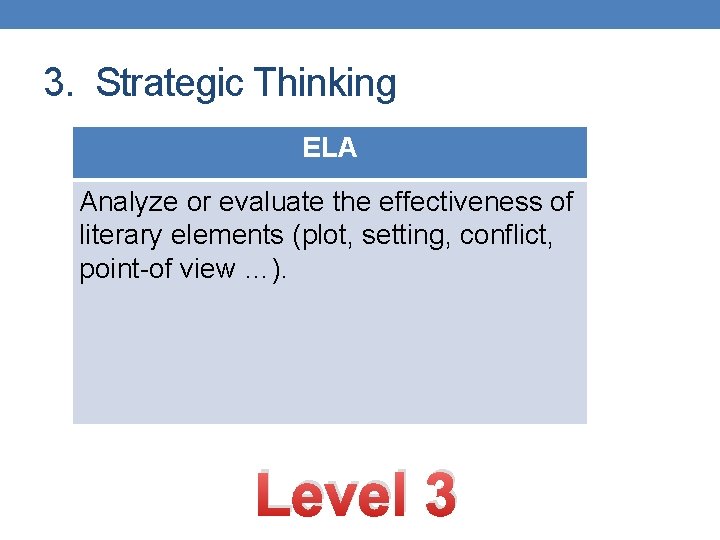 3. Strategic Thinking

| ELA |
|---|
| Analyze or evaluate the effectiveness of literary elements (plot, setting, conflict, point-of view …). |

Level 3